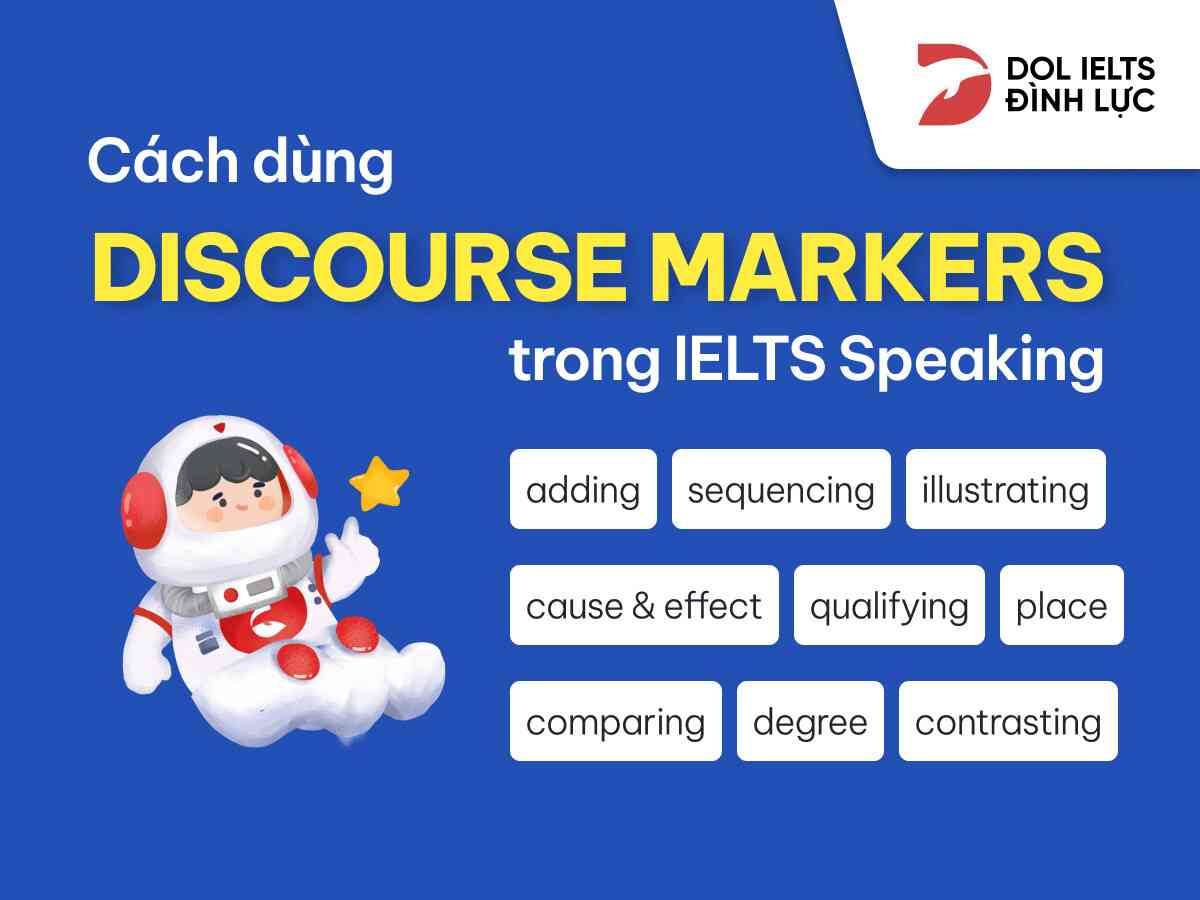 DOL IELTS
ĐÌNH LỰC

Cách dùng
DISCOURSE MARKERS
trong IELTS Speaking

adding
sequencing
illustrating
cause & effect
qualifying
place
comparing
degree
contrasting